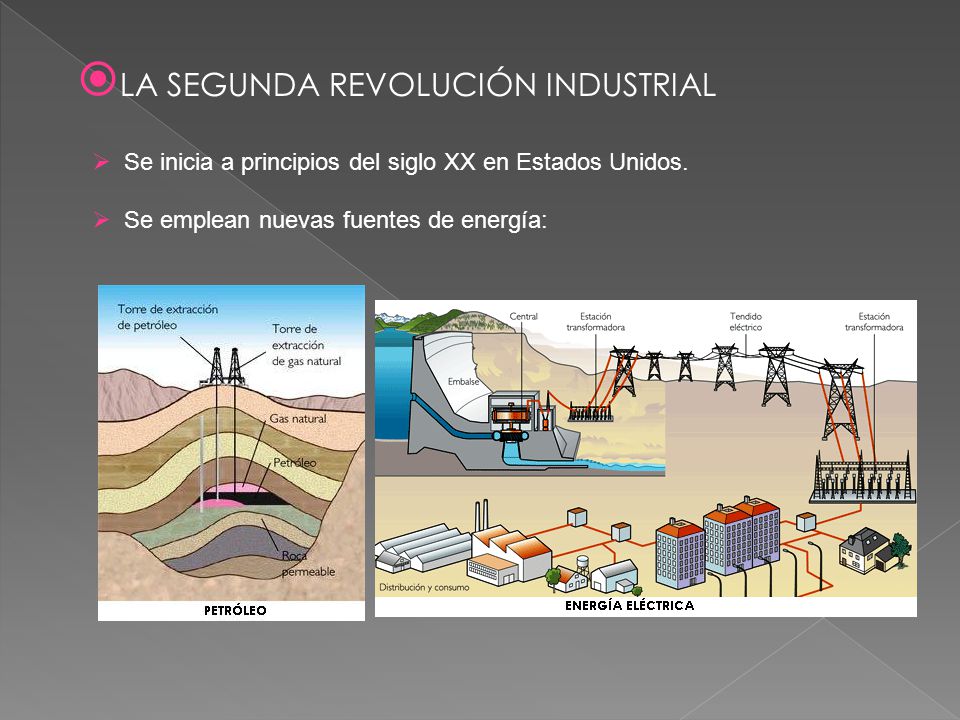 LA SEGUNDA REVOLUCIÓN INDUSTRIAL

Se inicia a principios del siglo XX en Estados Unidos.

Se emplean nuevas fuentes de energía:

Torre de extracción de petróleo

Torre de extracción de gas natural

Gas natural

Petróleo

Roca permeable

PETRÓLEO

Central

Estación transformadora

Tendido eléctrico

Estación transformadora

Embalse

Distribución y consumo

ENERGÍA ELÉCTRICA